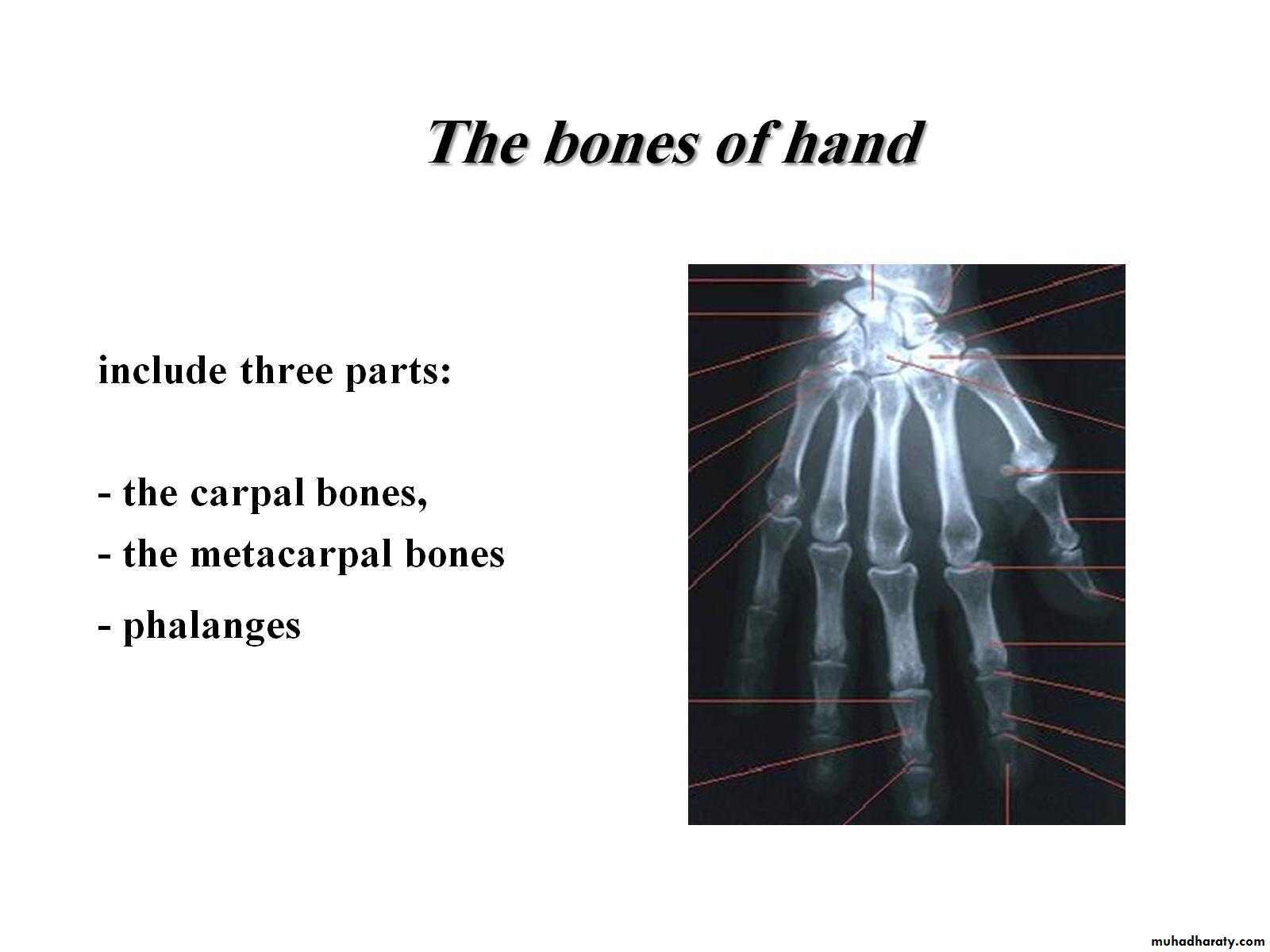 The bones of hand

include three parts:

- the carpal bones,
- the metacarpal bones
- phalanges

muhadharaty.com